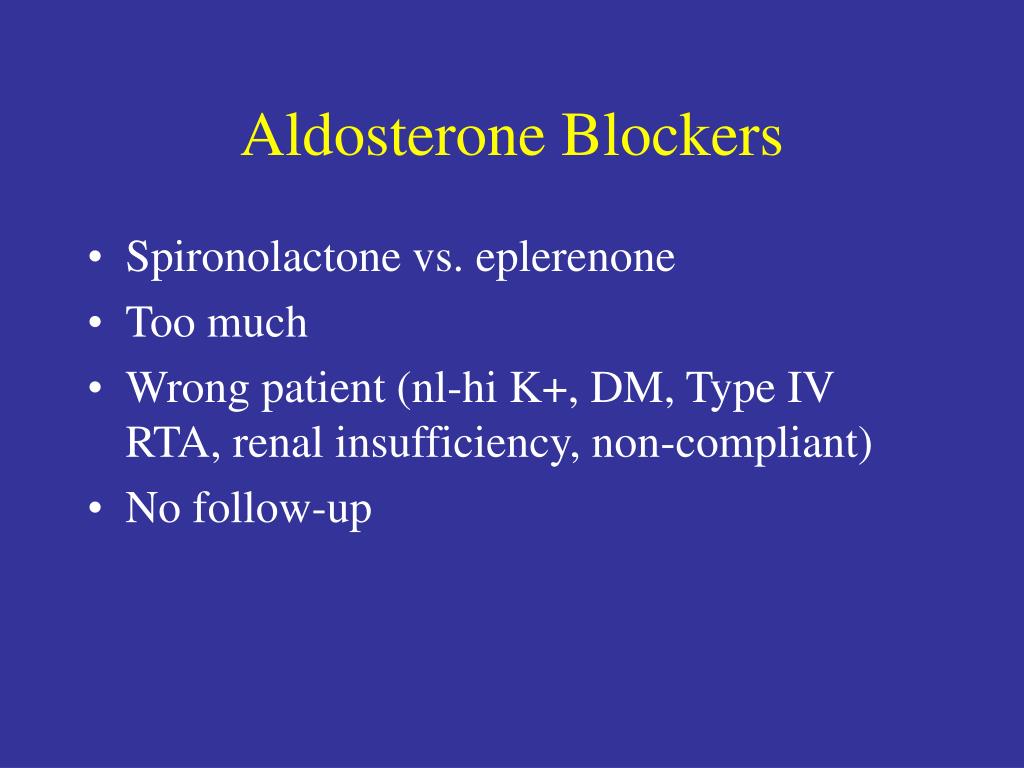 Aldosterone Blockers

• Spironolactone vs. eplerenone
• Too much
• Wrong patient (nl-hi K+, DM, Type IV RTA, renal insufficiency, non-compliant)
• No follow-up